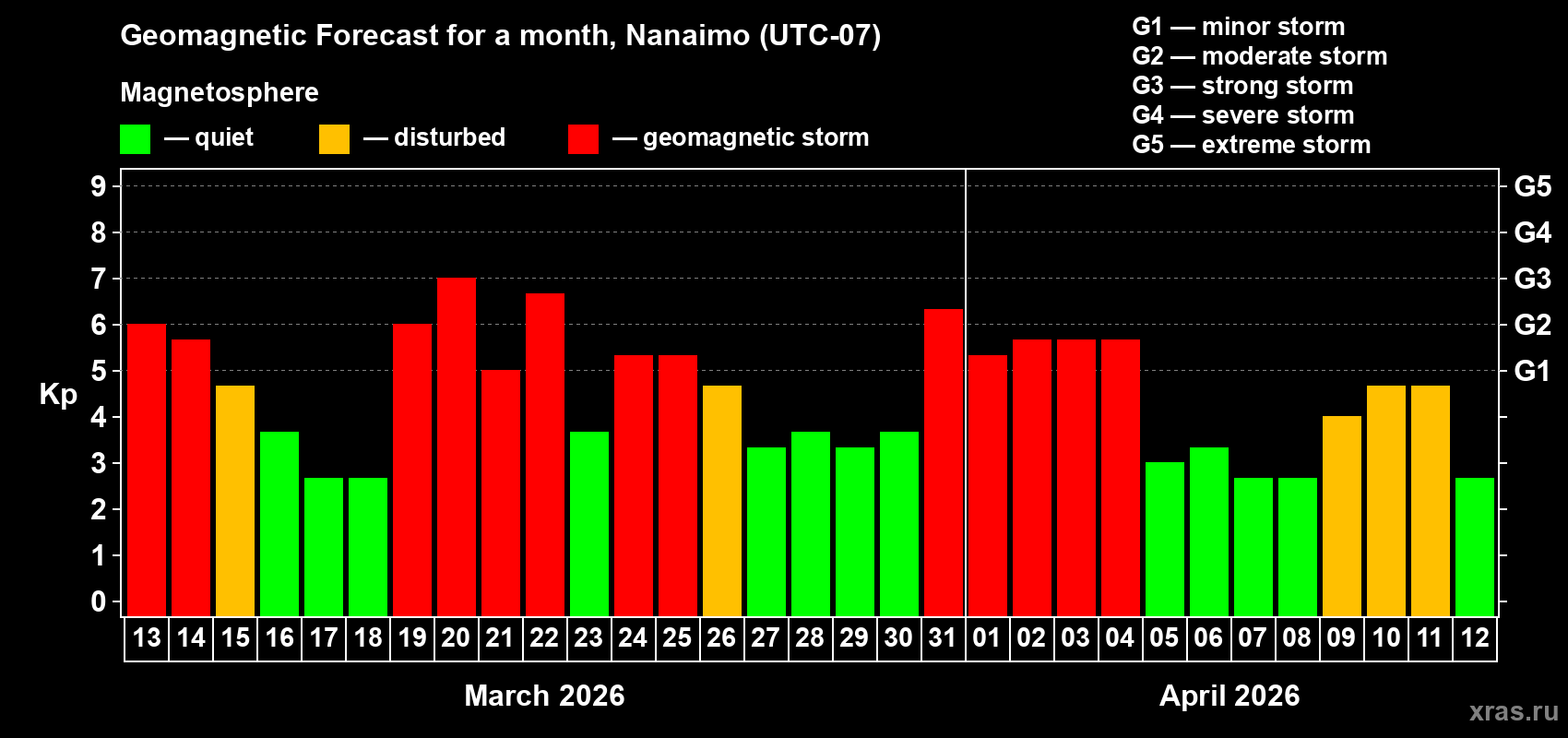 Geomagnetic Forecast for a month, Nanaimo (UTC-07)

Magnetosphere

— quiet — disturbed — geomagnetic storm

G1 — minor storm
G2 — moderate storm
G3 — strong storm
G4 — severe storm
G5 — extreme storm

Kp

9
8
7
6
5
4
3
2
1
0

G5
G4
G3
G2
G1

13 14 15 16 17 18 19 20 21 22 23 24 25 26 27 28 29 30 31 01 02 03 04 05 06 07 08 09 10 11 12

March 2026

April 2026

xras.ru